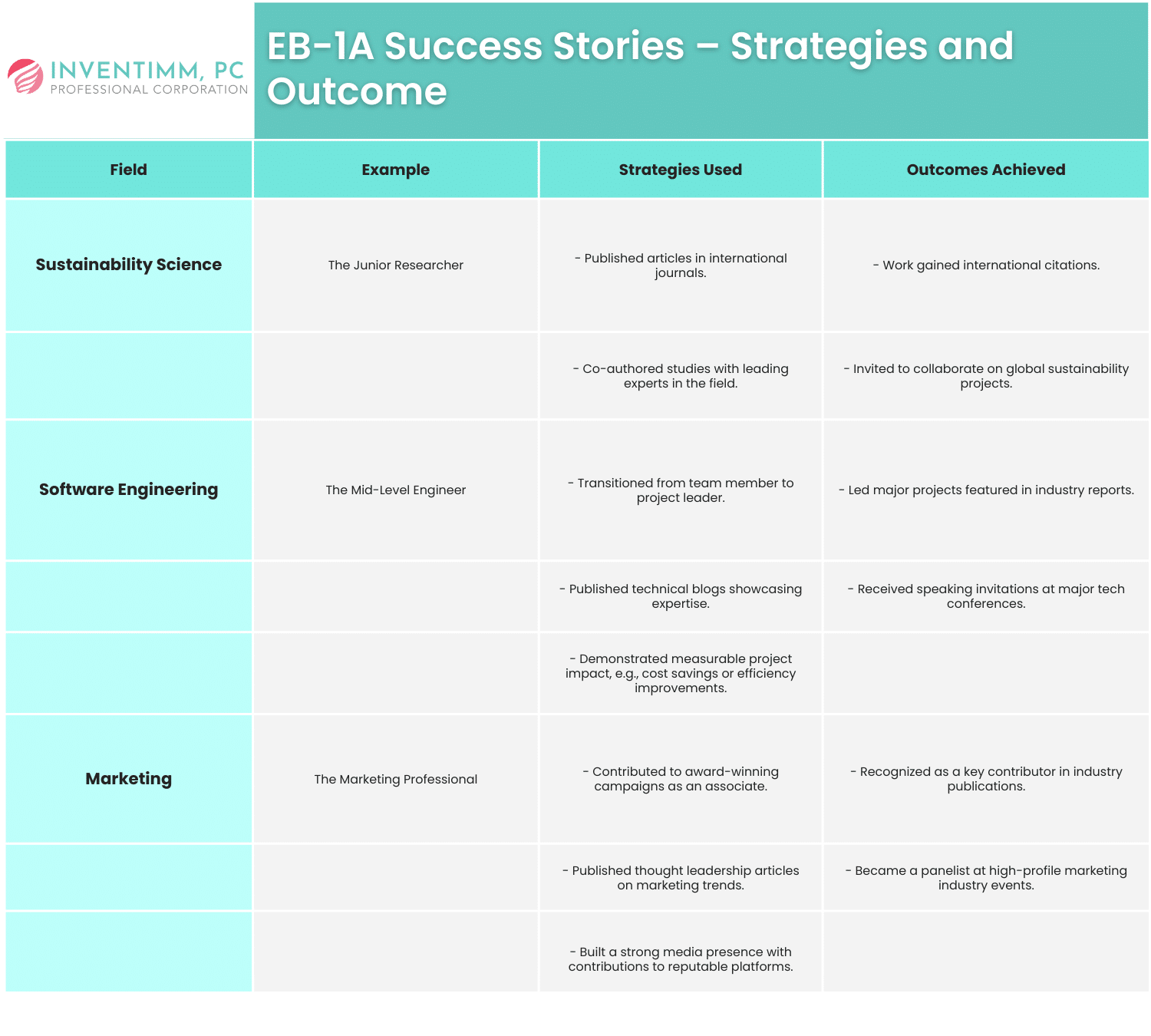 INVENTIMM, PC
PROFESSIONAL CORPORATION

EB-1A Success Stories – Strategies and Outcome

| Field | Example | Strategies Used | Outcomes Achieved |
|---|---|---|---|
| Sustainability Science | The Junior Researcher | - Published articles in international journals. | - Work gained international citations. |
| | | - Co-authored studies with leading experts in the field. | - Invited to collaborate on global sustainability projects. |
| Software Engineering | The Mid-Level Engineer | - Transitioned from team member to project leader. | - Led major projects featured in industry reports. |
| | | - Published technical blogs showcasing expertise. | - Received speaking invitations at major tech conferences. |
| | | - Demonstrated measurable project impact, e.g., cost savings or efficiency improvements. | |
| Marketing | The Marketing Professional | - Contributed to award-winning campaigns as an associate. | - Recognized as a key contributor in industry publications. |
| | | - Published thought leadership articles on marketing trends. | - Became a panelist at high-profile marketing industry events. |
| | | - Built a strong media presence with contributions to reputable platforms. | |